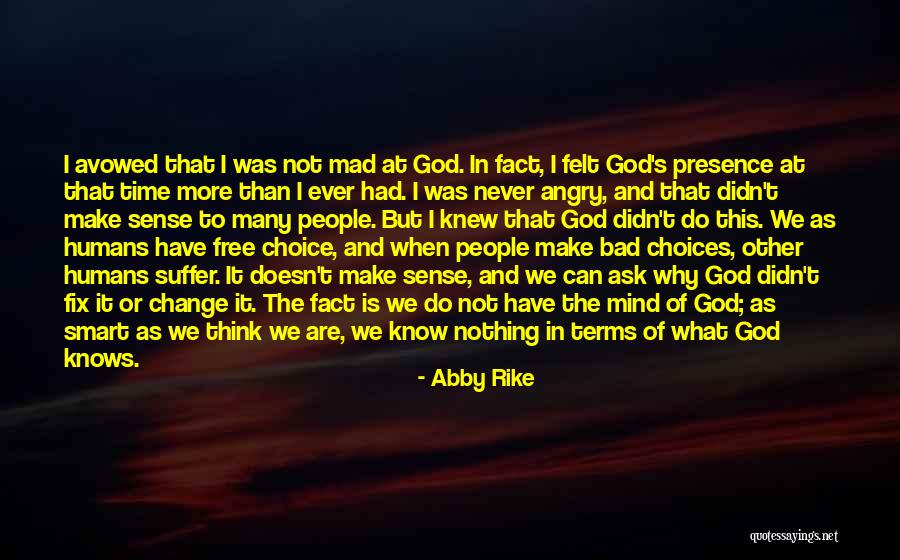 I avowed that I was not mad at God. In fact, I felt God's presence at that time more than I ever had. I was never angry, and that didn't make sense to many people. But I knew that God didn't do this. We as humans have free choice, and when people make bad choices, other humans suffer. It doesn't make sense, and we can ask why God didn't fix it or change it. The fact is we do not have the mind of God; as smart as we think we are, we know nothing in terms of what God knows.

- Abby Rike

quotessayings.net